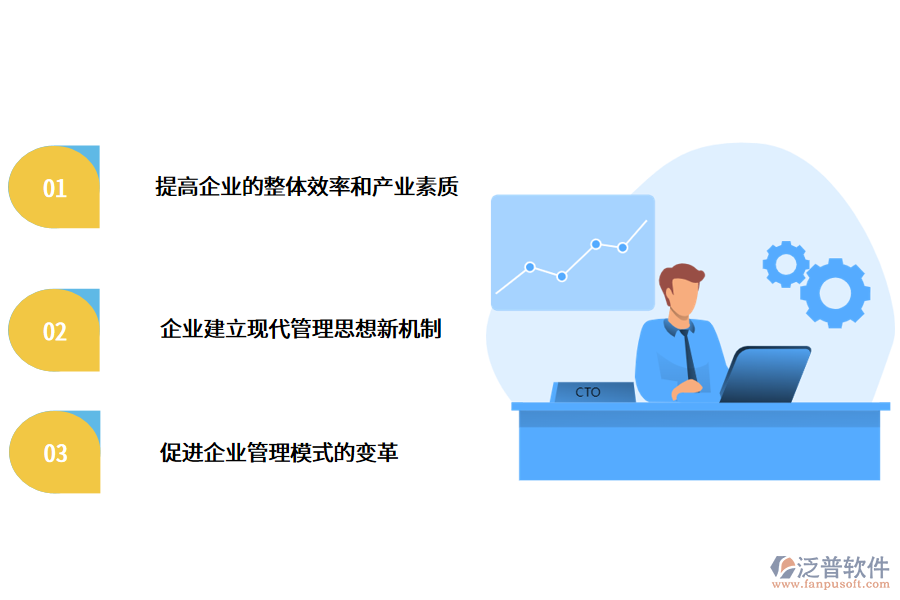 01

提高企业的整体效率和产业素质

02

企业建立现代管理思想新机制

03

促进企业管理模式的变革

CTO

泛普软件
www.fanpusoft.com